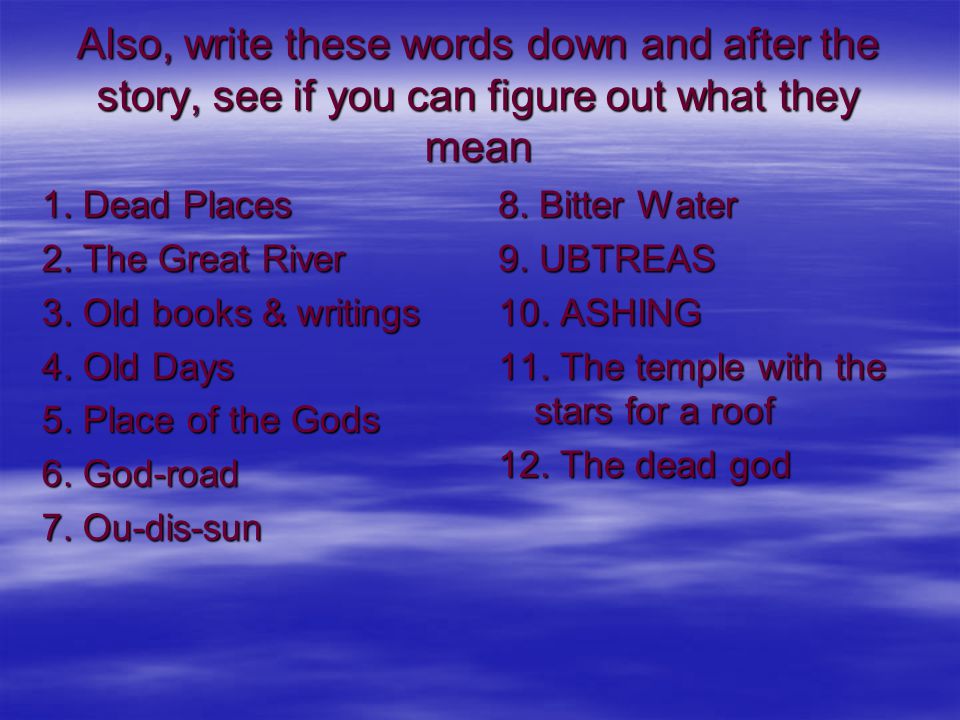 Also, write these words down and after the story, see if you can figure out what they mean

1. Dead Places
2. The Great River
3. Old books & writings
4. Old Days
5. Place of the Gods
6. God-road
7. Ou-dis-sun

8. Bitter Water
9. UBTREAS
10. ASHING
11. The temple with the stars for a roof
12. The dead god